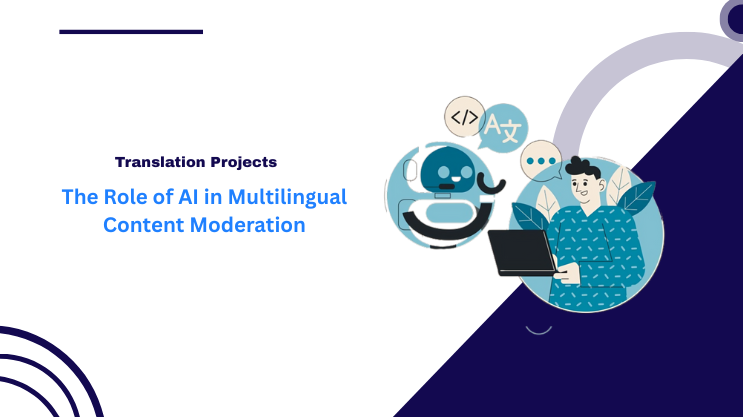 Translation Projects

The Role of AI in Multilingual Content Moderation

</>

A文